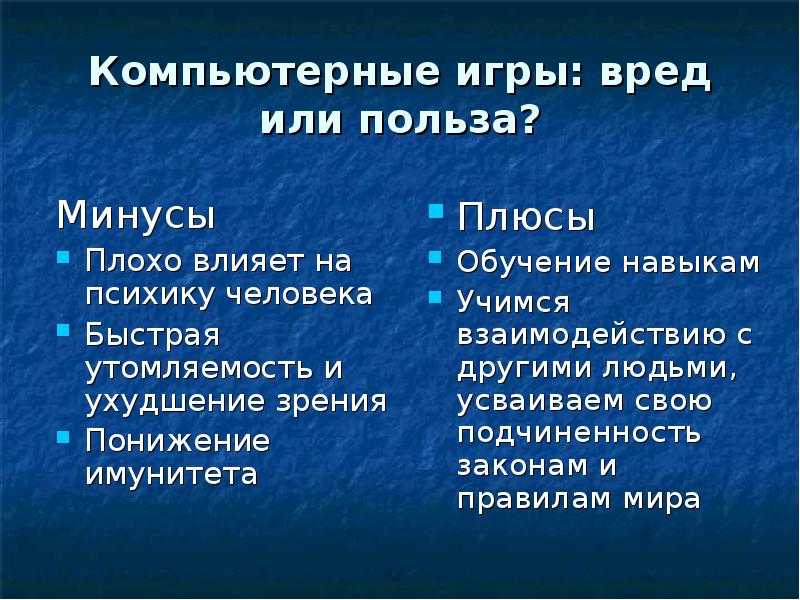 Компьютерные игры: вред или польза?

Минусы

- Плохо влияет на психику человека
- Быстрая утомляемость и ухудшение зрения
- Понижение имунитета

- Плюсы
- Обучение навыкам
- Учимся взаимодействию с другими людьми, усваиваем свою подчиненность законам и правилам мира